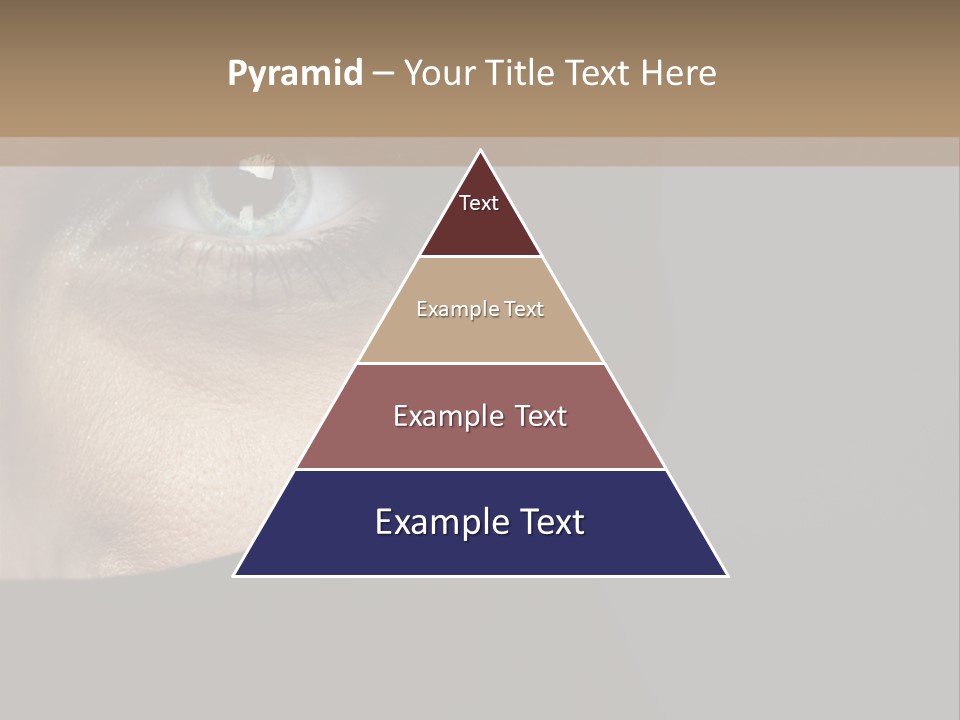 Pyramid – Your Title Text Here

Text

Example Text

Example Text

Example Text